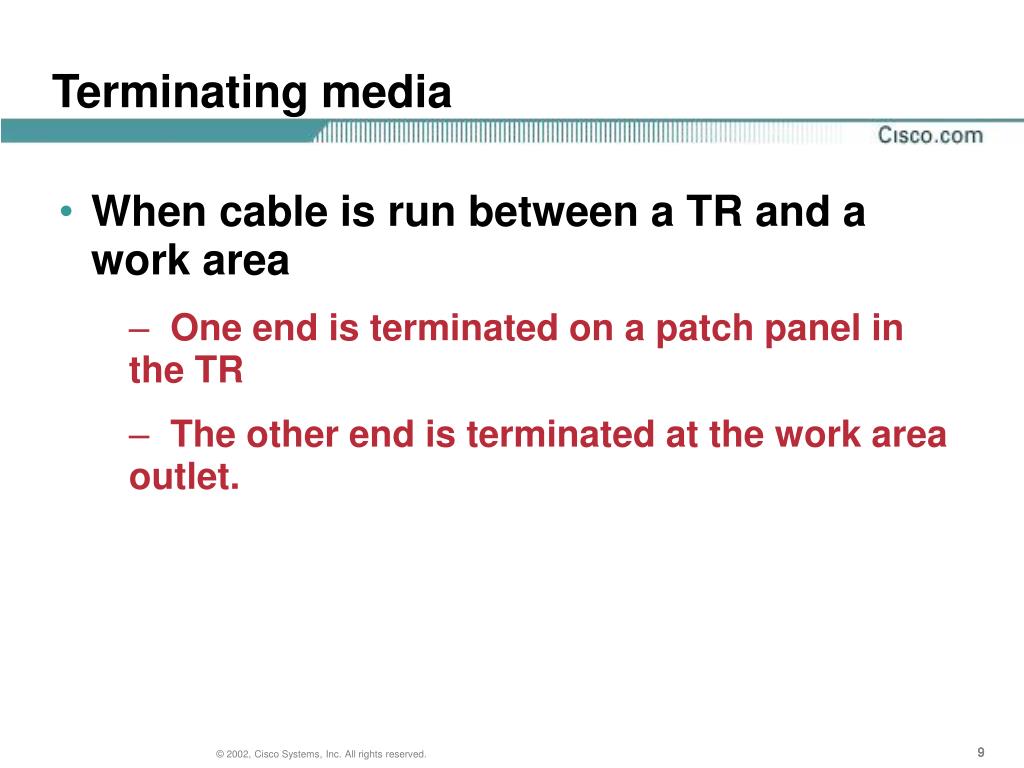 Terminating media

Cisco.com

• When cable is run between a TR and a work area

– One end is terminated on a patch panel in the TR

– The other end is terminated at the work area outlet.

© 2002, Cisco Systems, Inc. All rights reserved.

9